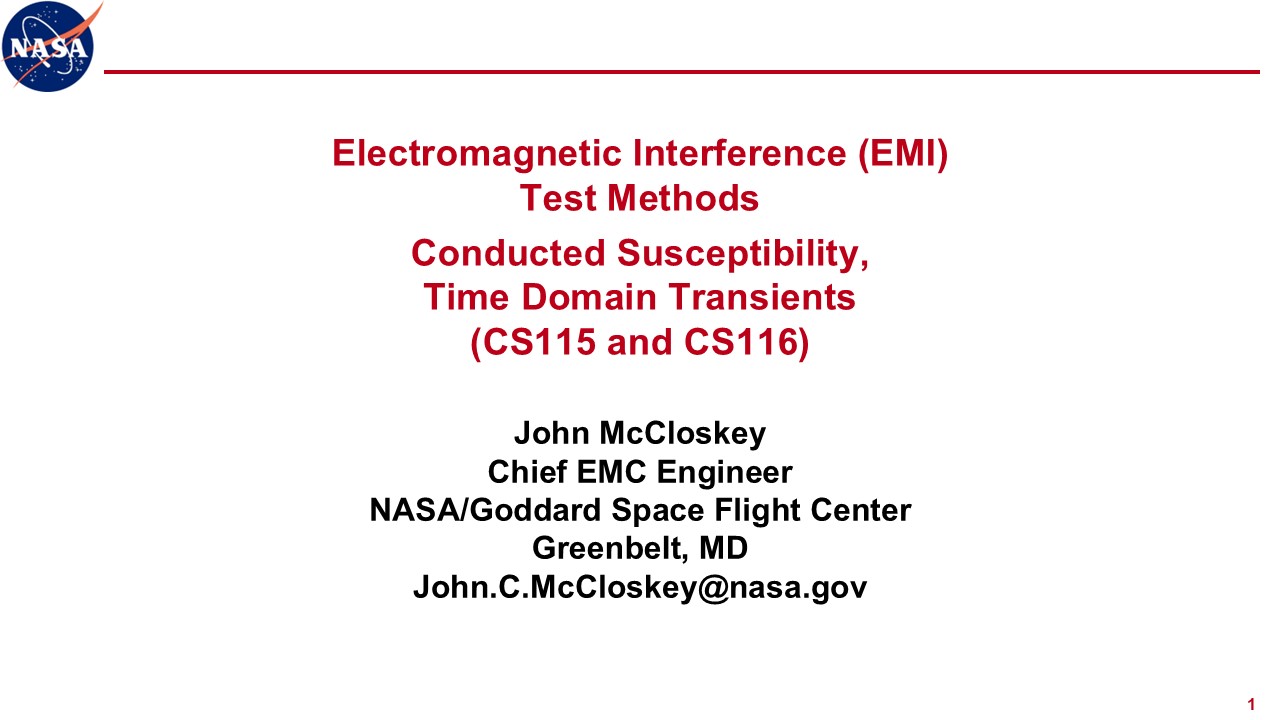 NASA

Electromagnetic Interference (EMI) Test Methods

Conducted Susceptibility, Time Domain Transients (CS115 and CS116)

John McCloskey
Chief EMC Engineer
NASA/Goddard Space Flight Center
Greenbelt, MD
John.C.McCloskey@nasa.gov

1